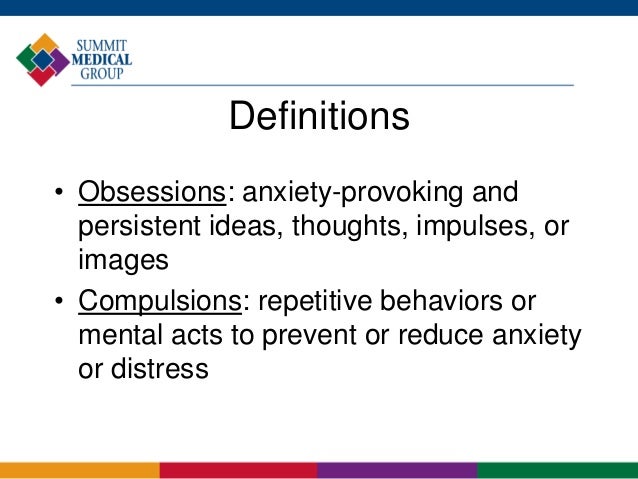 SUMMIT
MEDICAL
GROUP

Definitions

• Obsessions: anxiety-provoking and persistent ideas, thoughts, impulses, or images

• Compulsions: repetitive behaviors or mental acts to prevent or reduce anxiety or distress